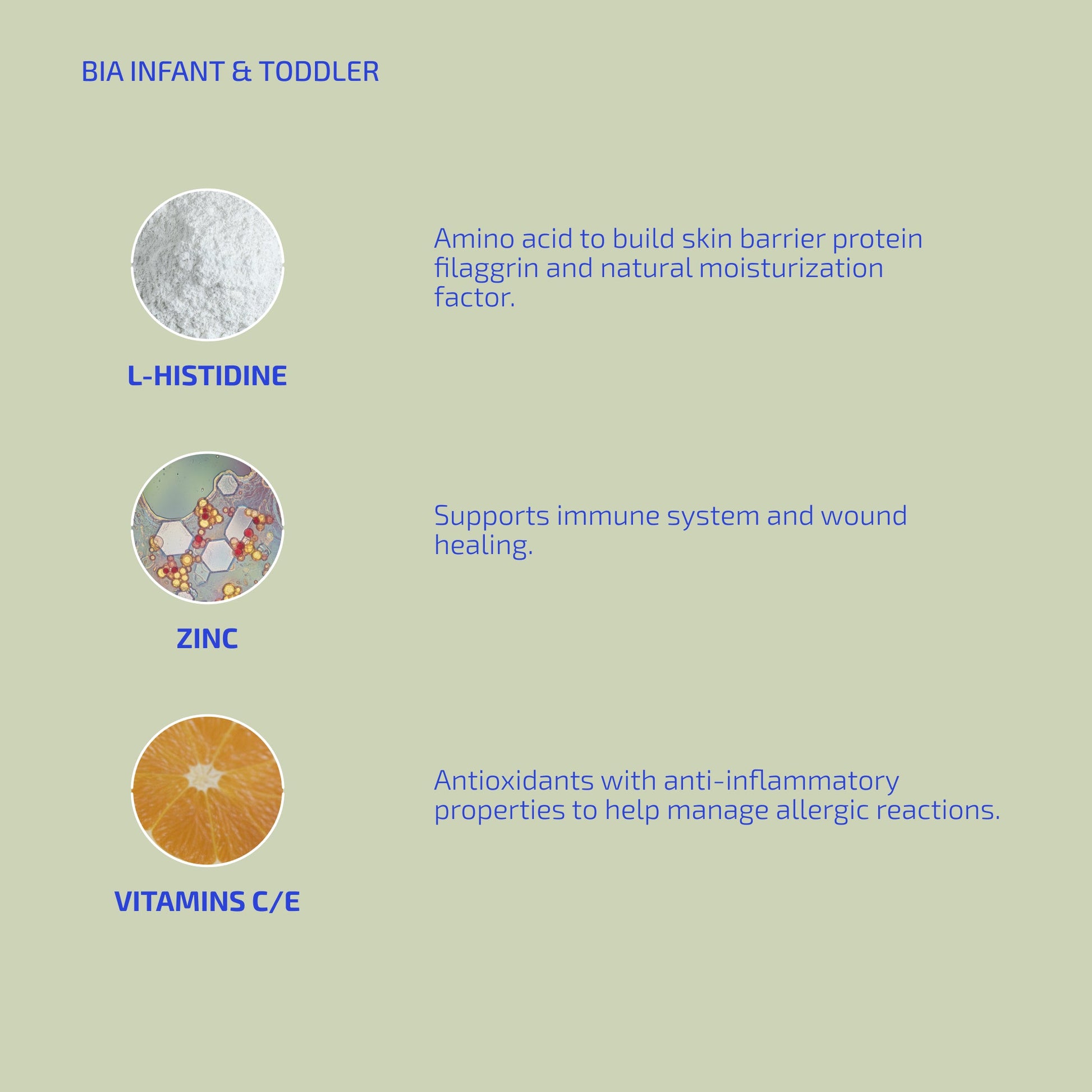 BIA INFANT & TODDLER

L-HISTIDINE

Amino acid to build skin barrier protein filaggrin and natural moisturization factor.

ZINC

Supports immune system and wound healing.

VITAMINS C/E

Antioxidants with anti-inflammatory properties to help manage allergic reactions.